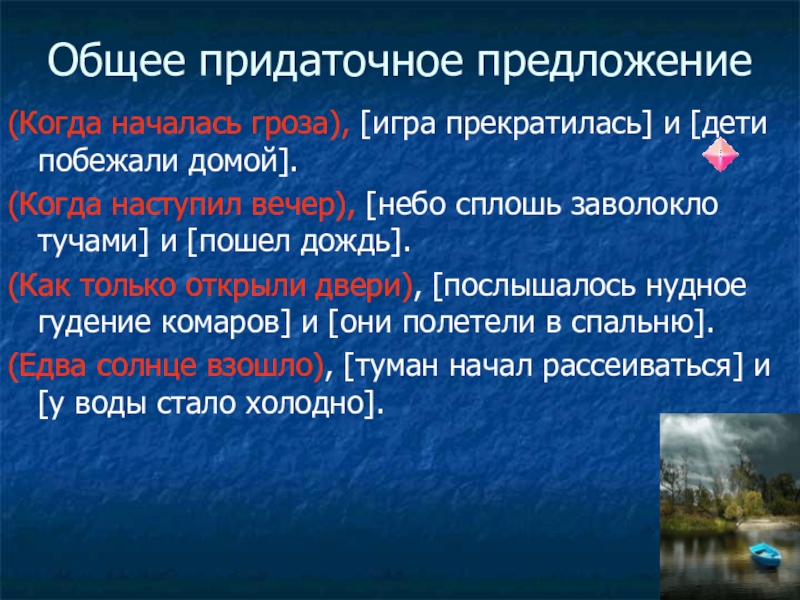 Общее придаточное предложение

(Когда началась гроза), [игра прекратилась] и [дети побежали домой].

(Когда наступил вечер), [небо сплошь заволокло тучами] и [пошел дождь].

(Как только открыли двери), [послышалось нудное гудение комаров] и [они полетели в спальню].

(Едва солнце взошло), [туман начал рассеиваться] и [у воды стало холодно].